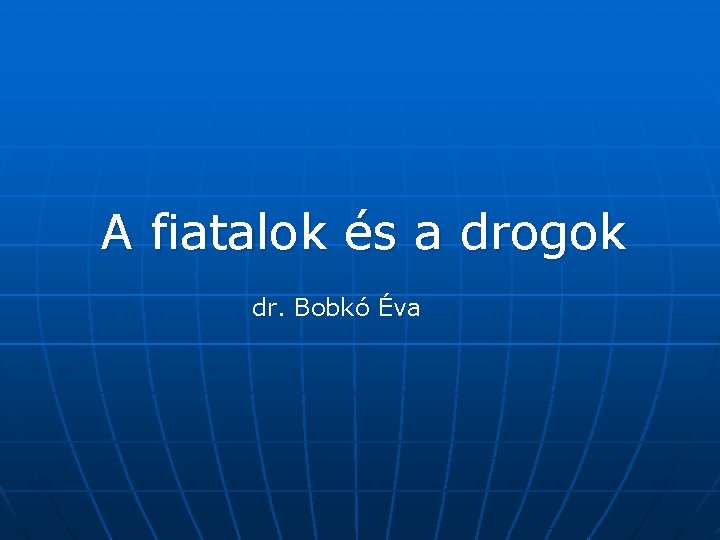 A fiatalok és a drogok

dr. Bobkó Éva